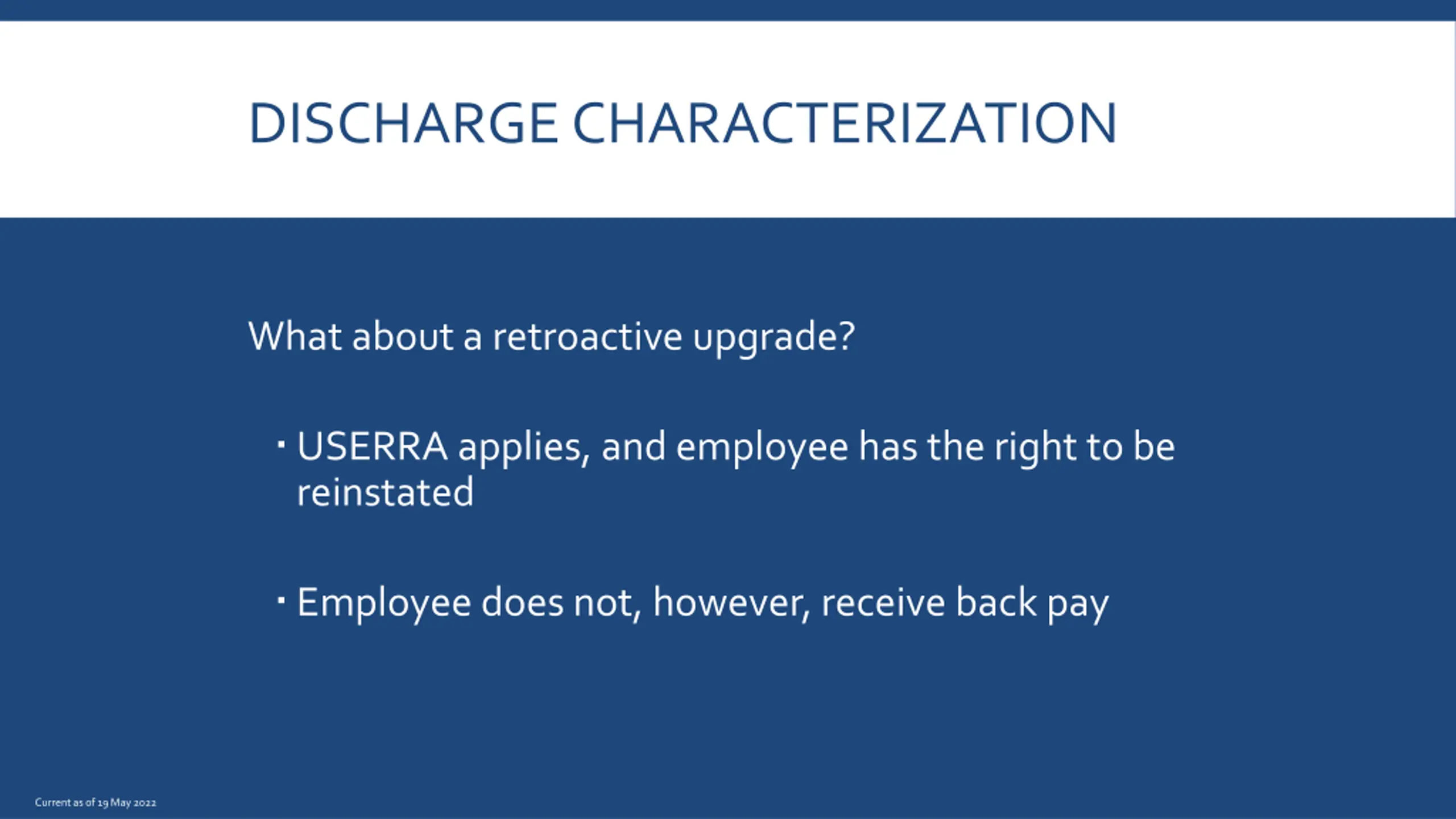 DISCHARGE CHARACTERIZATION

What about a retroactive upgrade?

▪ USERRA applies, and employee has the right to be reinstated

▪ Employee does not, however, receive back pay

Current as of 19 May 2022